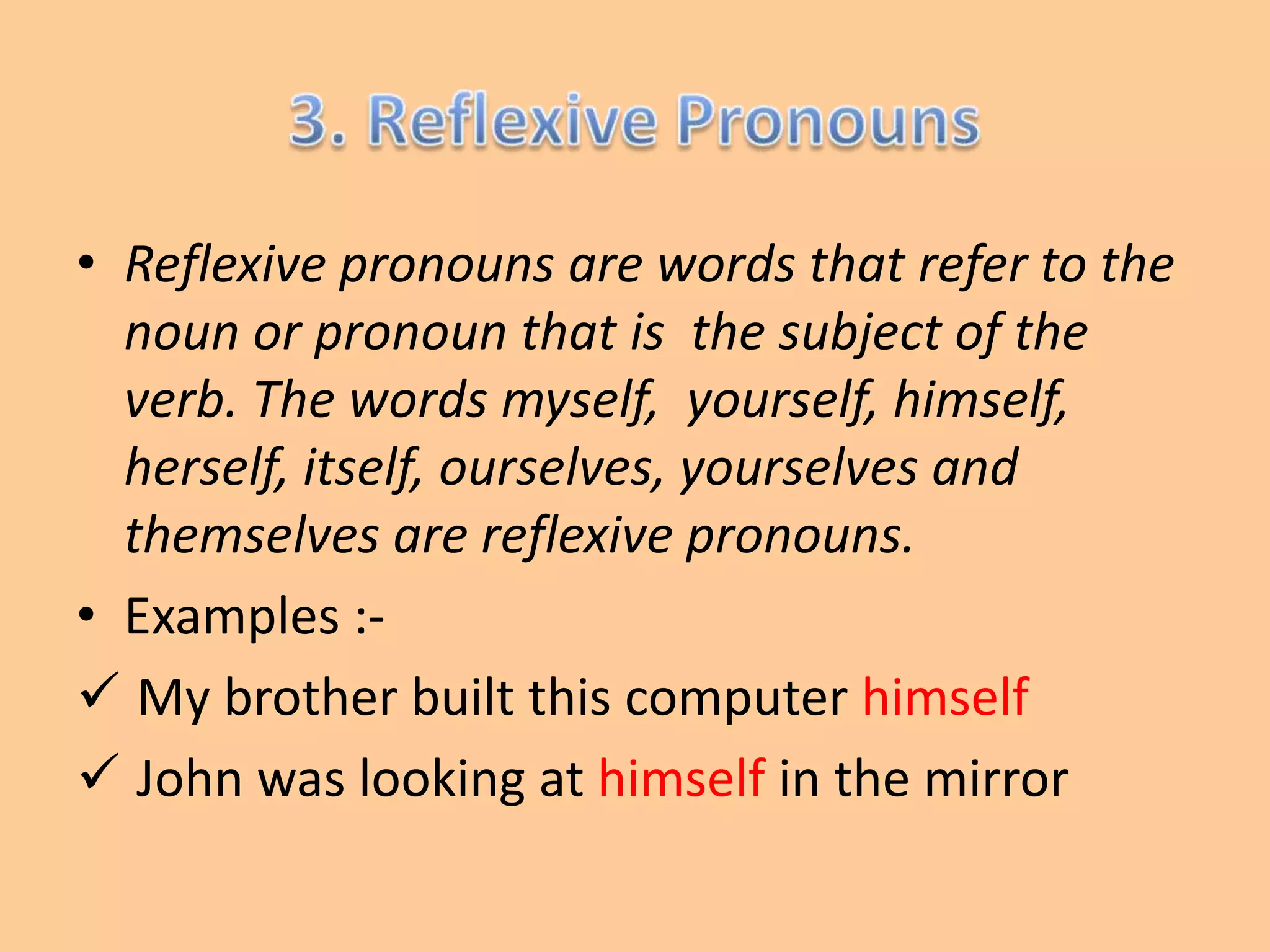 3. Reflexive Pronouns

• Reflexive pronouns are words that refer to the noun or pronoun that is the subject of the verb. The words myself, yourself, himself, herself, itself, ourselves, yourselves and themselves are reflexive pronouns.

• Examples :-

✓ My brother built this computer himself

✓ John was looking at himself in the mirror